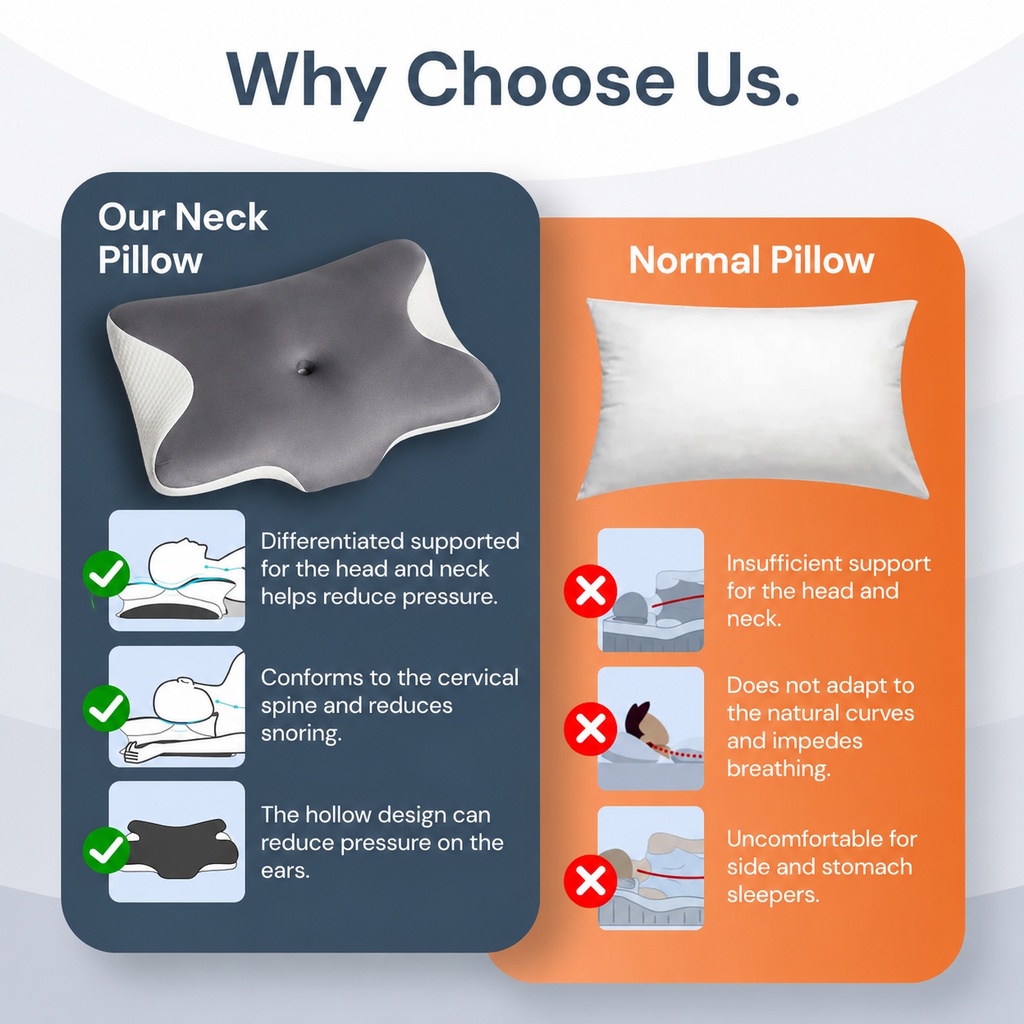 Why Choose Us.

Our Neck Pillow

Differentiated supported for the head and neck helps reduce pressure.

Conforms to the cervical spine and reduces snoring.

The hollow design can reduce pressure on the ears.

Normal Pillow

Insufficient support for the head and neck.

Does not adapt to the natural curves and impedes breathing.

Uncomfortable for side and stomach sleepers.